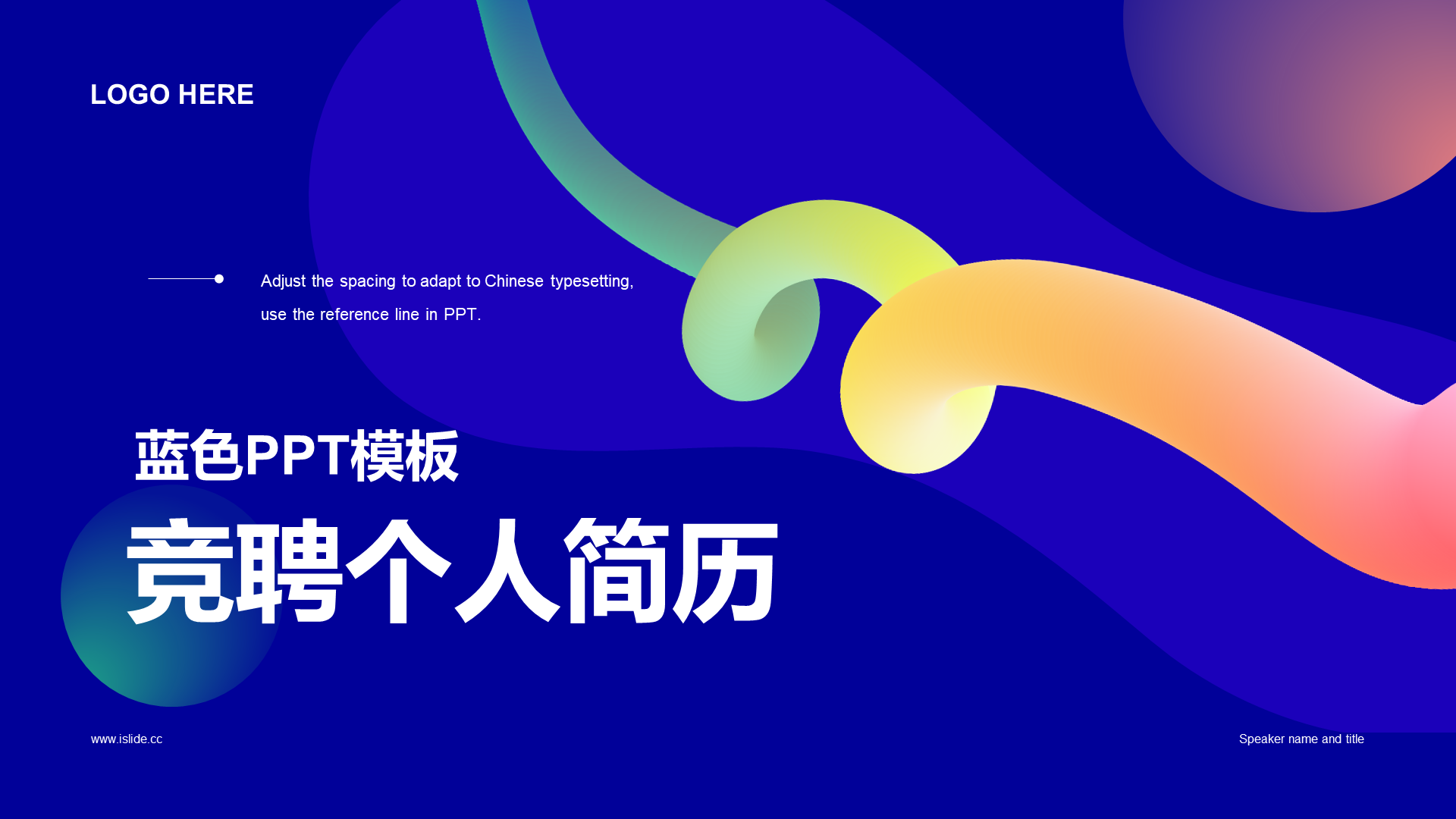 LOGO HERE

Adjust the spacing to adapt to Chinese typesetting, use the reference line in PPT.

蓝色PPT模板

竞聘个人简历

www.islide.cc

Speaker name and title